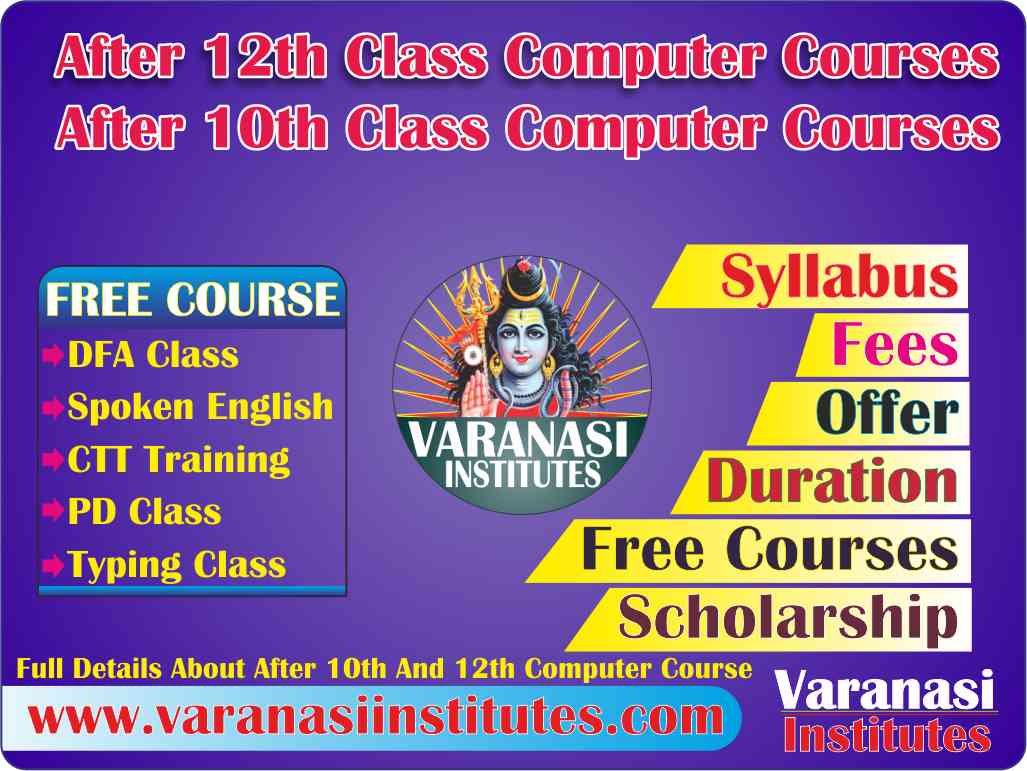 After 12th Class Computer Courses
After 10th Class Computer Courses

FREE COURSE
DFA Class
Spoken English
CTT Training
PD Class
Typing Class

VARANASI INSTITUTES

Syllabus
Fees
Offer
Duration
Free Courses
Scholarship

Full Details About After 10th And 12th Computer Course
www.varanasiinstitutes.com

Varanasi
Institutes